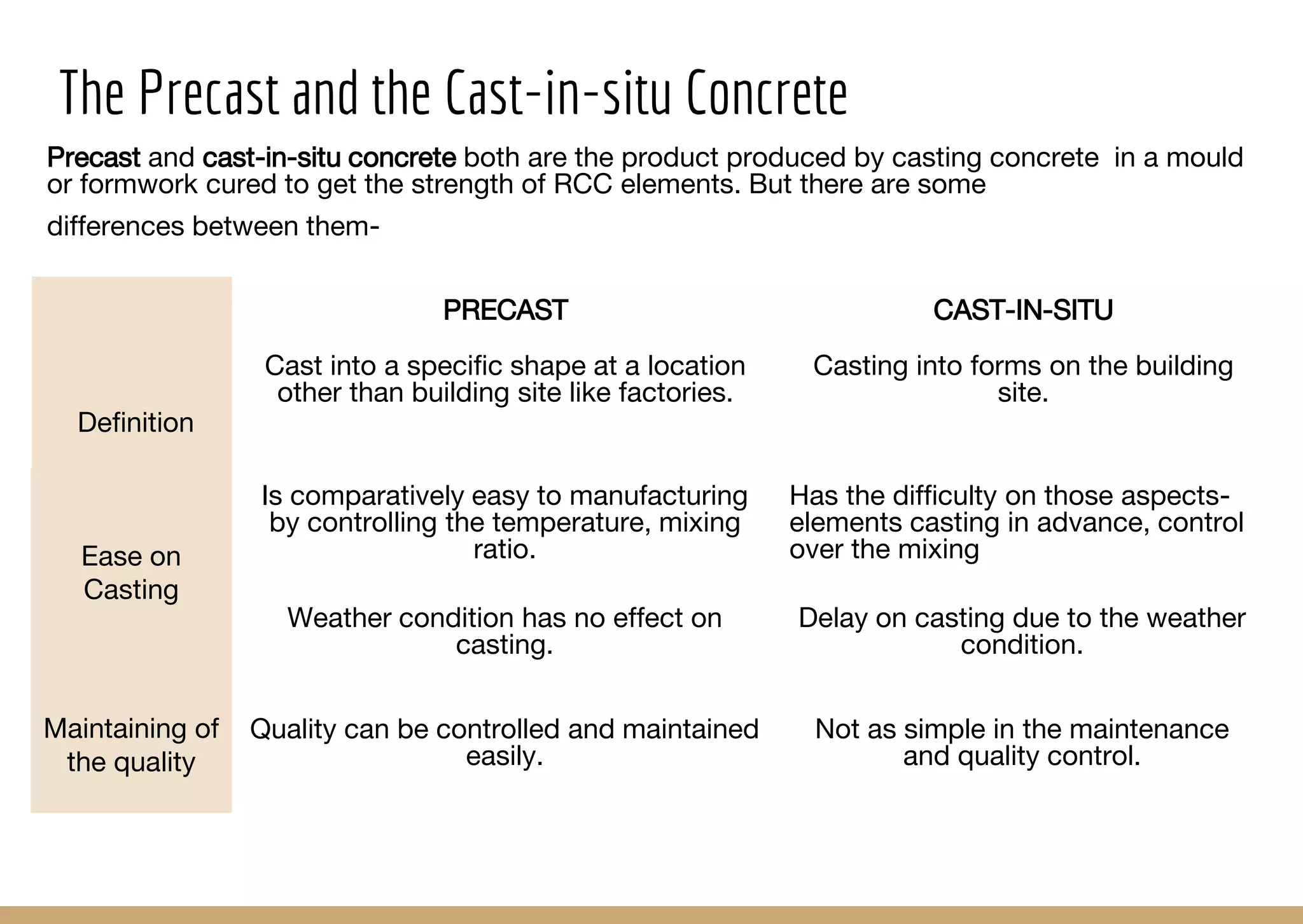 The Precast and the Cast-in-situ Concrete

Precast and cast-in-situ concrete both are the product produced by casting concrete in a mould or formwork cured to get the strength of RCC elements. But there are some differences between them-

| | PRECAST | CAST-IN-SITU |
|---|---|---|
| Definition | Cast into a specific shape at a location other than building site like factories. | Casting into forms on the building site. |
| Ease on Casting | Is comparatively easy to manufacturing by controlling the temperature, mixing ratio. | Has the difficulty on those aspects- elements casting in advance, control over the mixing |
| | Weather condition has no effect on casting. | Delay on casting due to the weather condition. |
| Maintaining of the quality | Quality can be controlled and maintained easily. | Not as simple in the maintenance and quality control. |